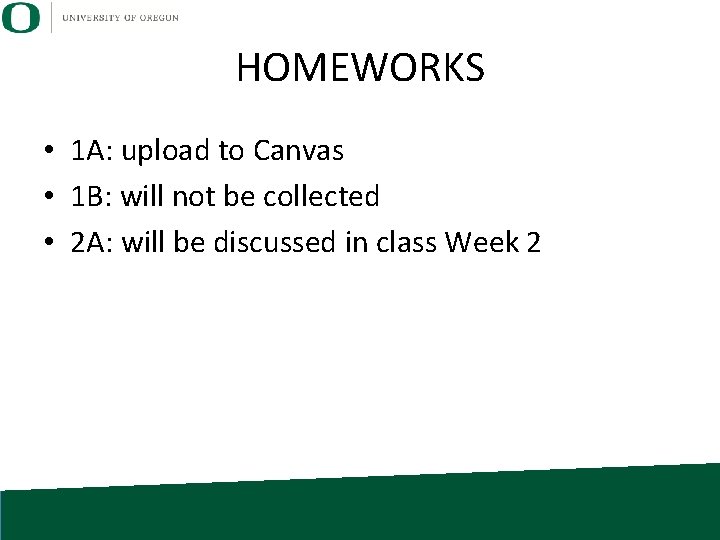 O UNIVERSITY OF OREGON

HOMEWORKS

• 1A: upload to Canvas
• 1B: will not be collected
• 2A: will be discussed in class Week 2